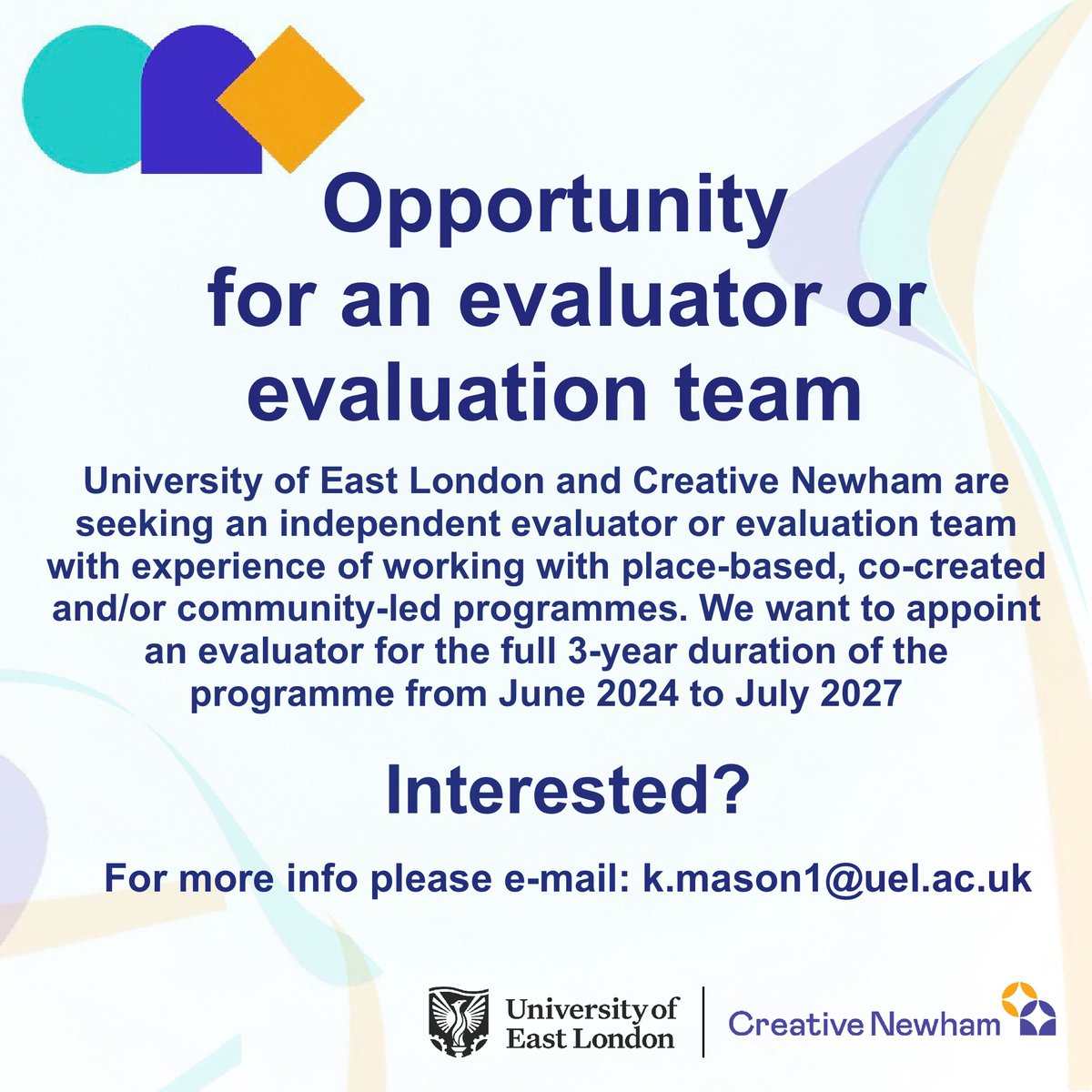 Opportunity for an evaluator or evaluation team

University of East London and Creative Newham are seeking an independent evaluator or evaluation team with experience of working with place-based, co-created and/or community-led programmes. We want to appoint an evaluator for the full 3-year duration of the programme from June 2024 to July 2027

Interested?

For more info please e-mail: k.mason1@uel.ac.uk

University of East London

Creative Newham